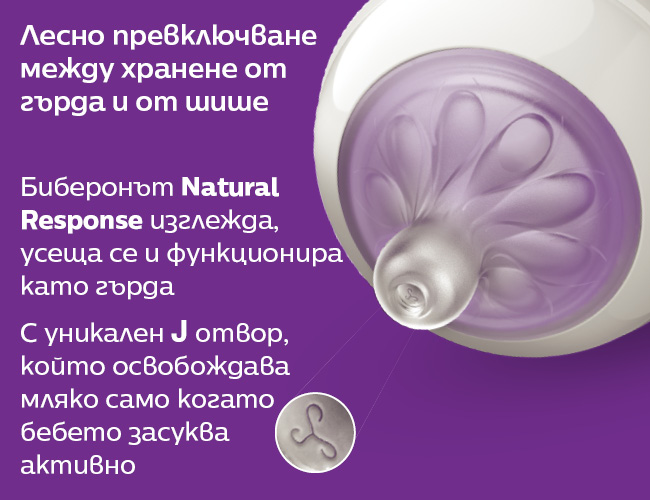 Лесно превключване между хранене от гърда и от шише

Биберонът Natural Response изглежда, усеща се и функционира като гърда

С уникален J отвор, който освобождава мляко само когато бебето засуква активно